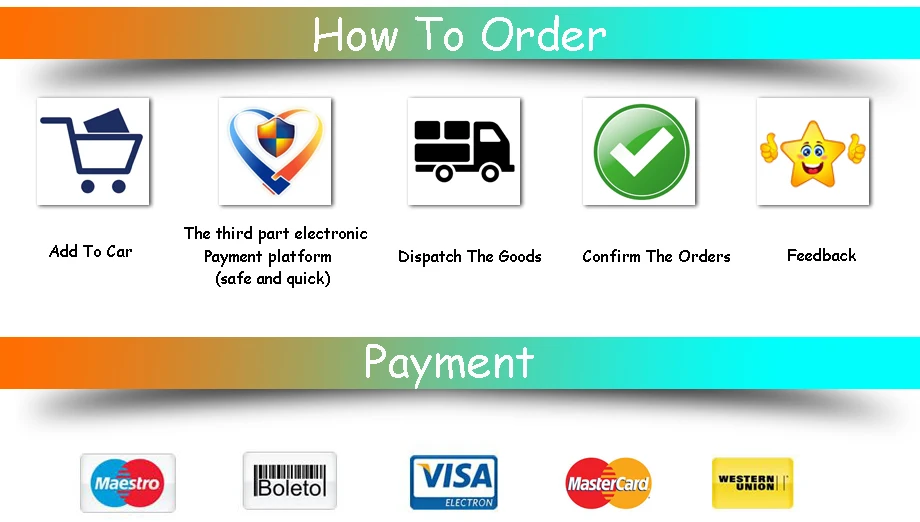 How To Order

Add To Car

The third part electronic Payment platform (safe and quick)

Dispatch The Goods

Confirm The Orders

Feedback

Payment

Maestro

Boleto

VISA ELECTRON

MasterCard

WESTERN UNION